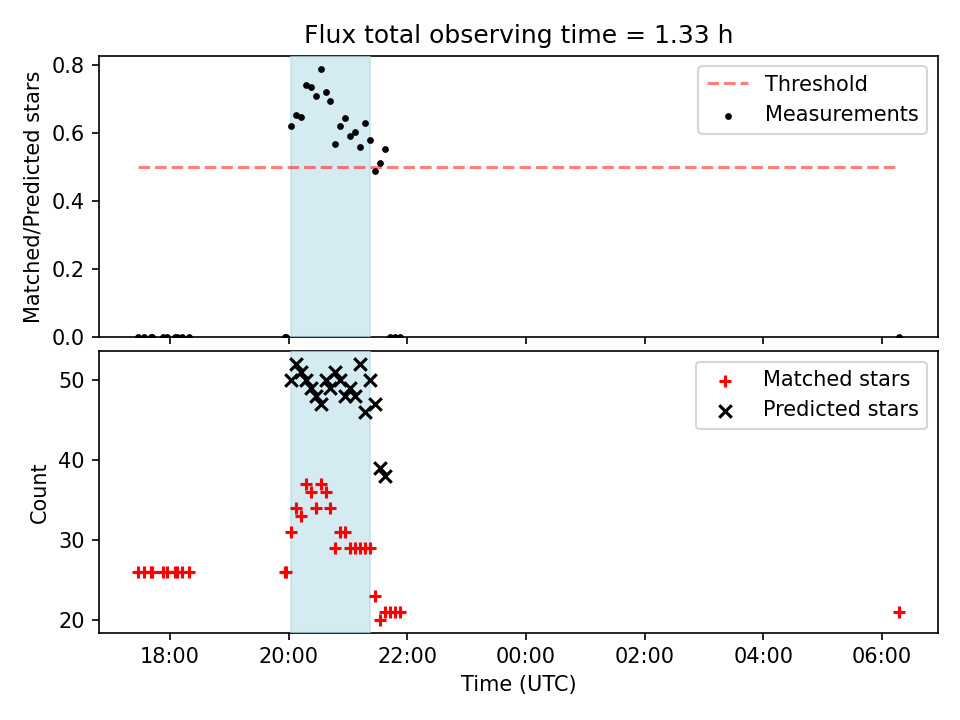 Flux total observing time = 1.33 h

Matched/Predicted stars

0.8
0.6
0.4
0.2
0.0

Threshold
Measurements

Count

50
40
30
20

Matched stars
Predicted stars

18:00
20:00
22:00
00:00
02:00
04:00
06:00

Time (UTC)